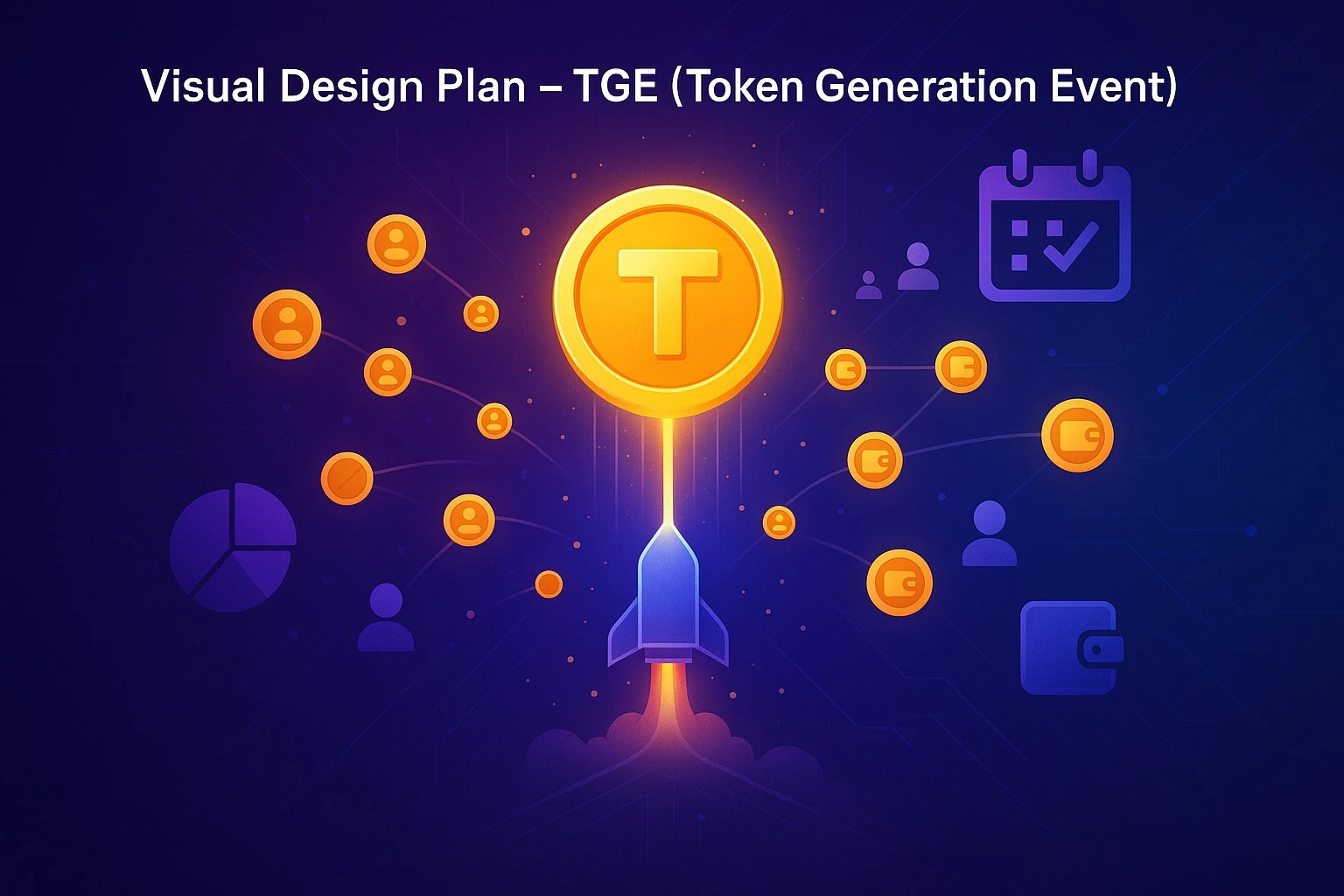 Visual Design Plan – TGE (Token Generation Event)

T